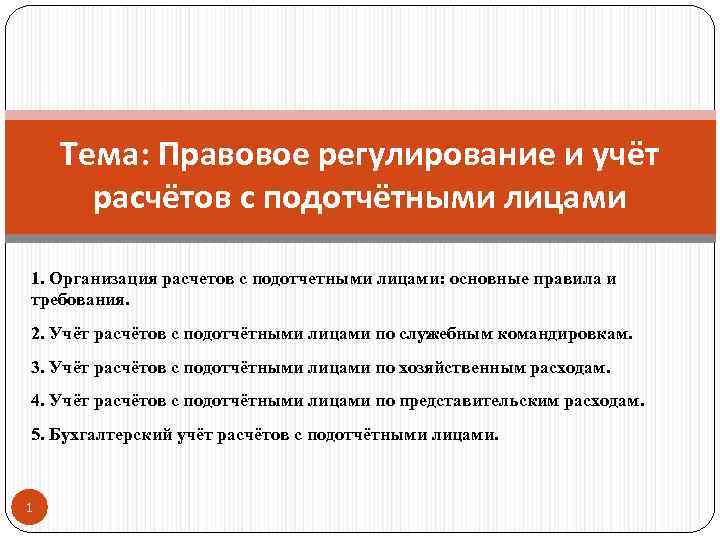 Тема: Правовое регулирование и учёт расчётов с подотчётными лицами

1. Организация расчетов с подотчетными лицами: основные правила и требования.

2. Учёт расчётов с подотчётными лицами по служебным командировкам.

3. Учёт расчётов с подотчётными лицами по хозяйственным расходам.

4. Учёт расчётов с подотчётными лицами по представительским расходам.

5. Бухгалтерский учёт расчётов с подотчётными лицами.

1